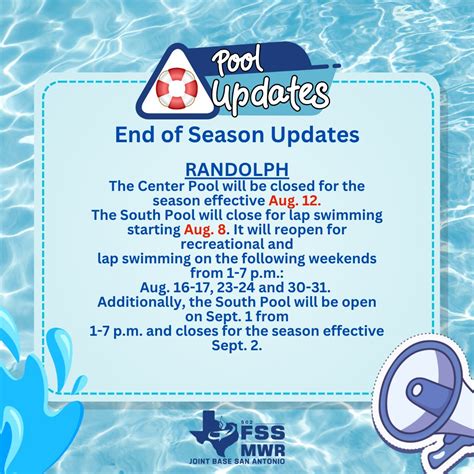 Pool Updates

End of Season Updates

RANDOLPH
The Center Pool will be closed for the season effective Aug. 12.
The South Pool will close for lap swimming starting Aug. 8. It will reopen for recreational and lap swimming on the following weekends from 1-7 p.m.:
Aug. 16-17, 23-24 and 30-31.
Additionally, the South Pool will be open on Sept. 1 from 1-7 p.m. and closes for the season effective Sept. 2.

502 FSS MWR
JOINT BASE SAN ANTONIO